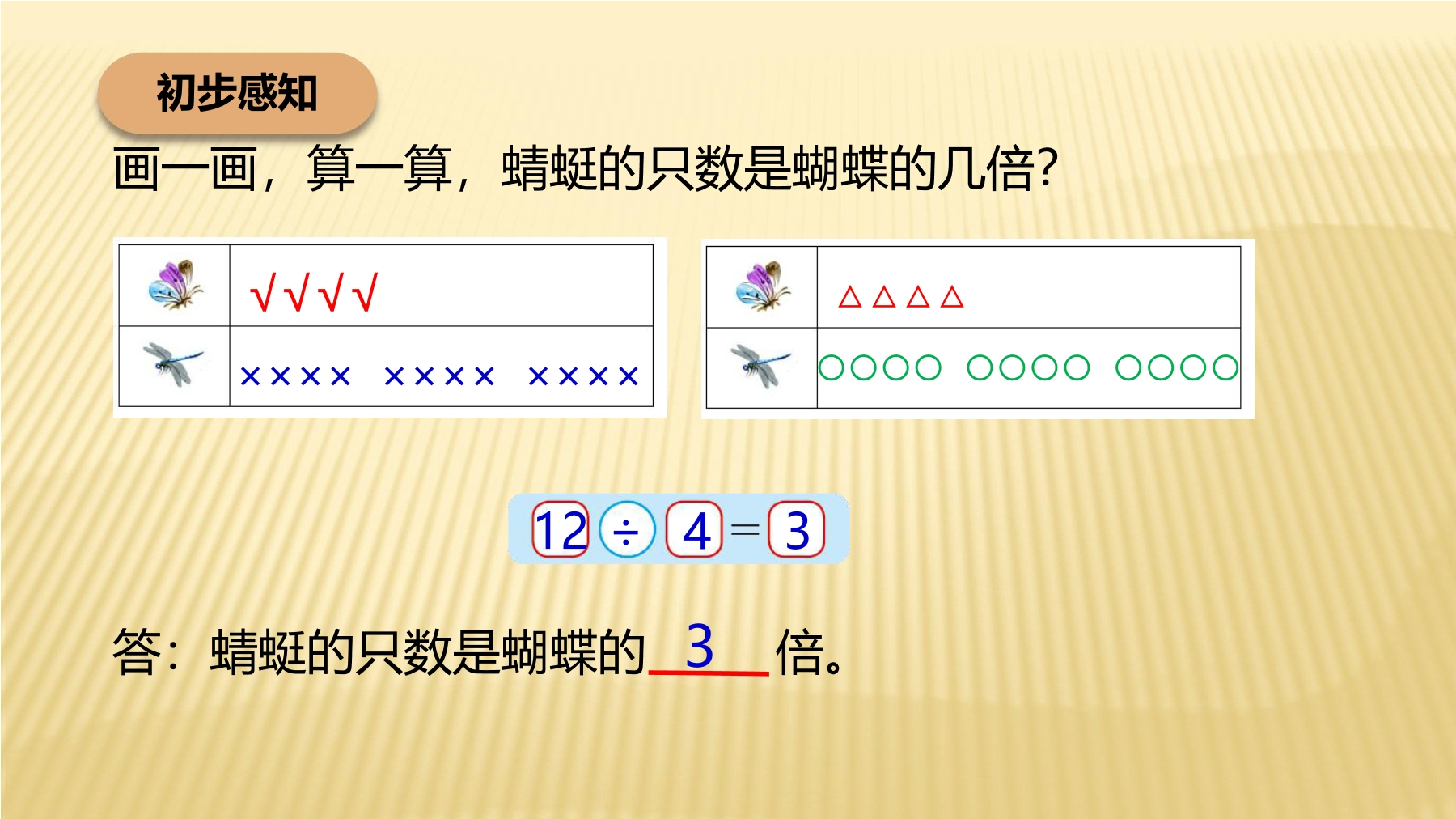 初步感知

画一画，算一算，蜻蜓的只数是蝴蝶的几倍？

|  | √√√√ |
|---|---|
|  | ×××× ×××× ×××× |

|  | △△△△ |
|---|---|
|  | ○○○○ ○○○○ ○○○○ |

$12 \div 4 = 3$

答：蜻蜓的只数是蝴蝶的 3 倍。